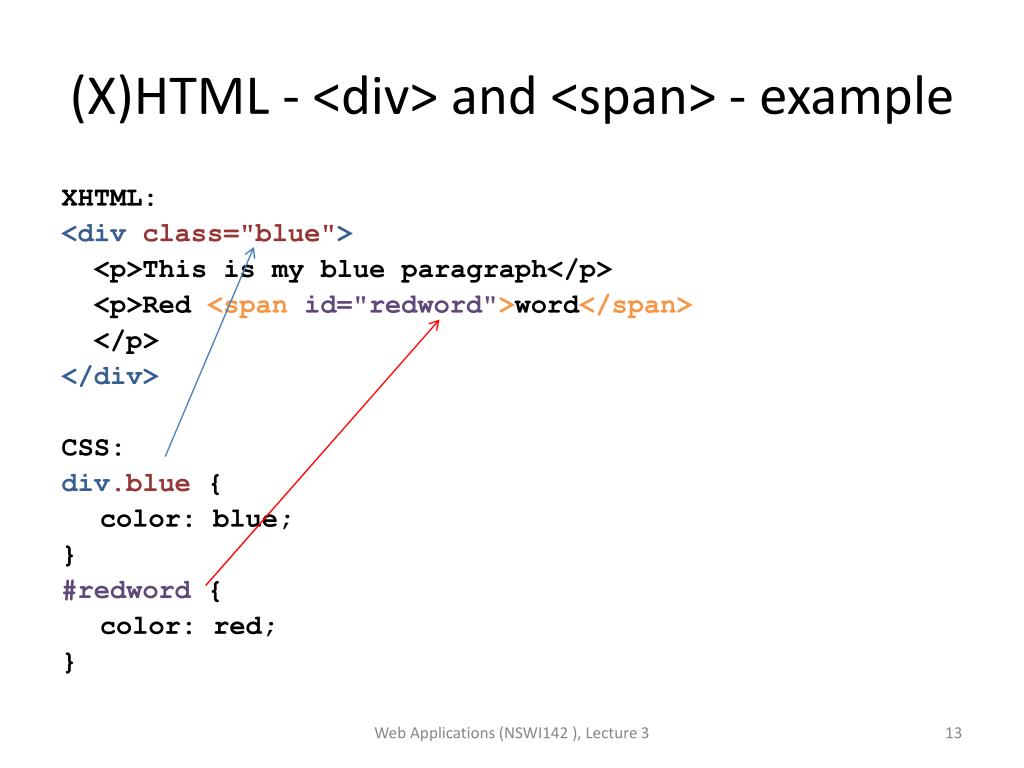 (X)HTML - <div> and <span> - example

XHTML:
<div class="blue">
  <p>This is my blue paragraph</p>
  <p>Red <span id="redword">word</span>
  </p>
</div>

CSS:
div.blue {
  color: blue;
}
#redword {
  color: red;
}

Web Applications (NSWI142 ), Lecture 3

13